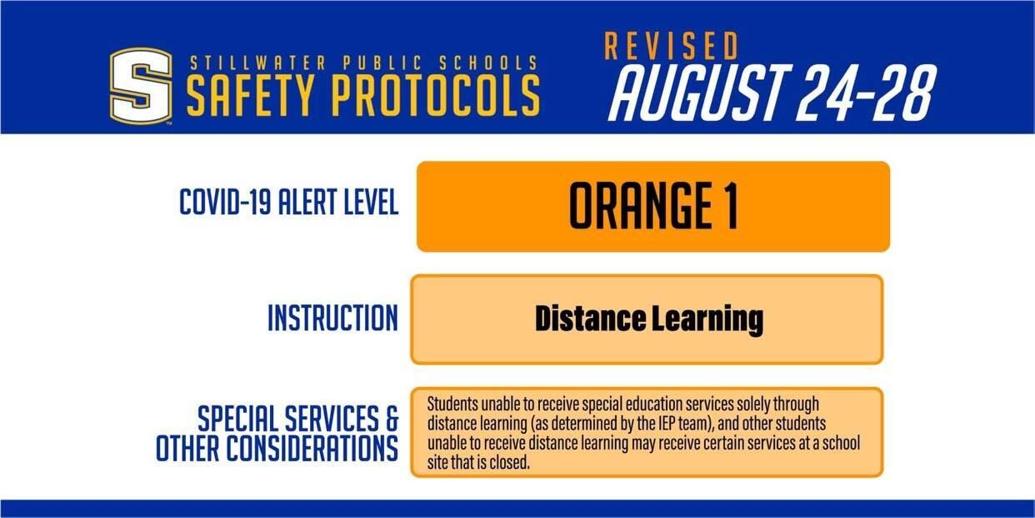 S

STILLWATER PUBLIC SCHOOLS
SAFETY PROTOCOLS

REVISED
AUGUST 24-28

COVID-19 ALERT LEVEL
ORANGE 1

INSTRUCTION
Distance Learning

SPECIAL SERVICES & OTHER CONSIDERATIONS
Students unable to receive special education services solely through distance learning (as determined by the IEP team), and other students unable to receive distance learning may receive certain services at a school site that is closed.